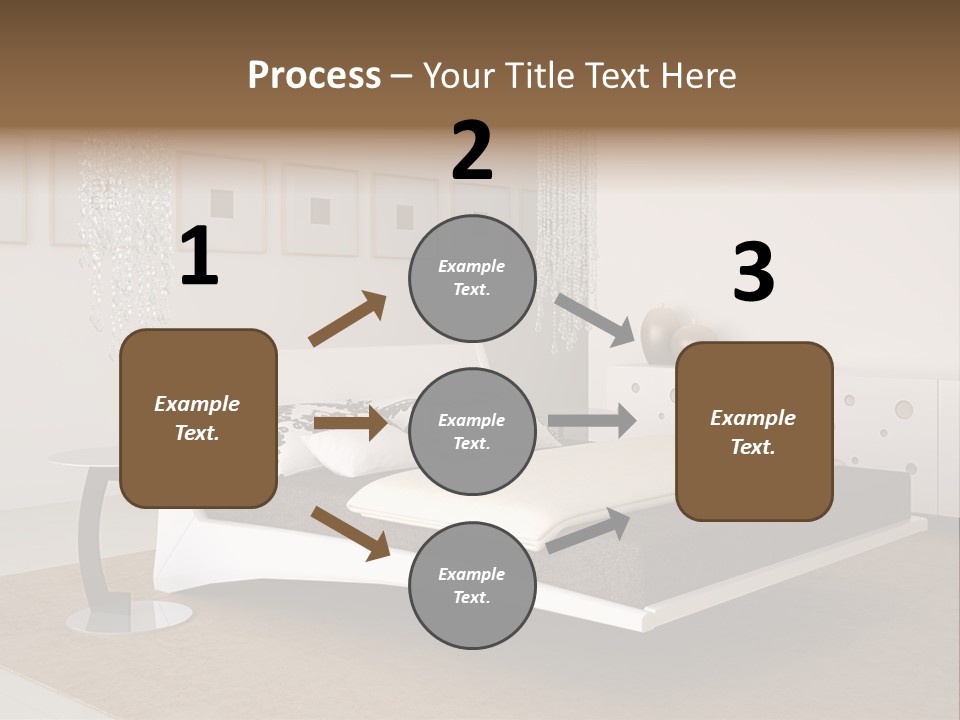 Process – Your Title Text Here

1

Example Text.

2

Example Text.

Example Text.

Example Text.

3

Example Text.